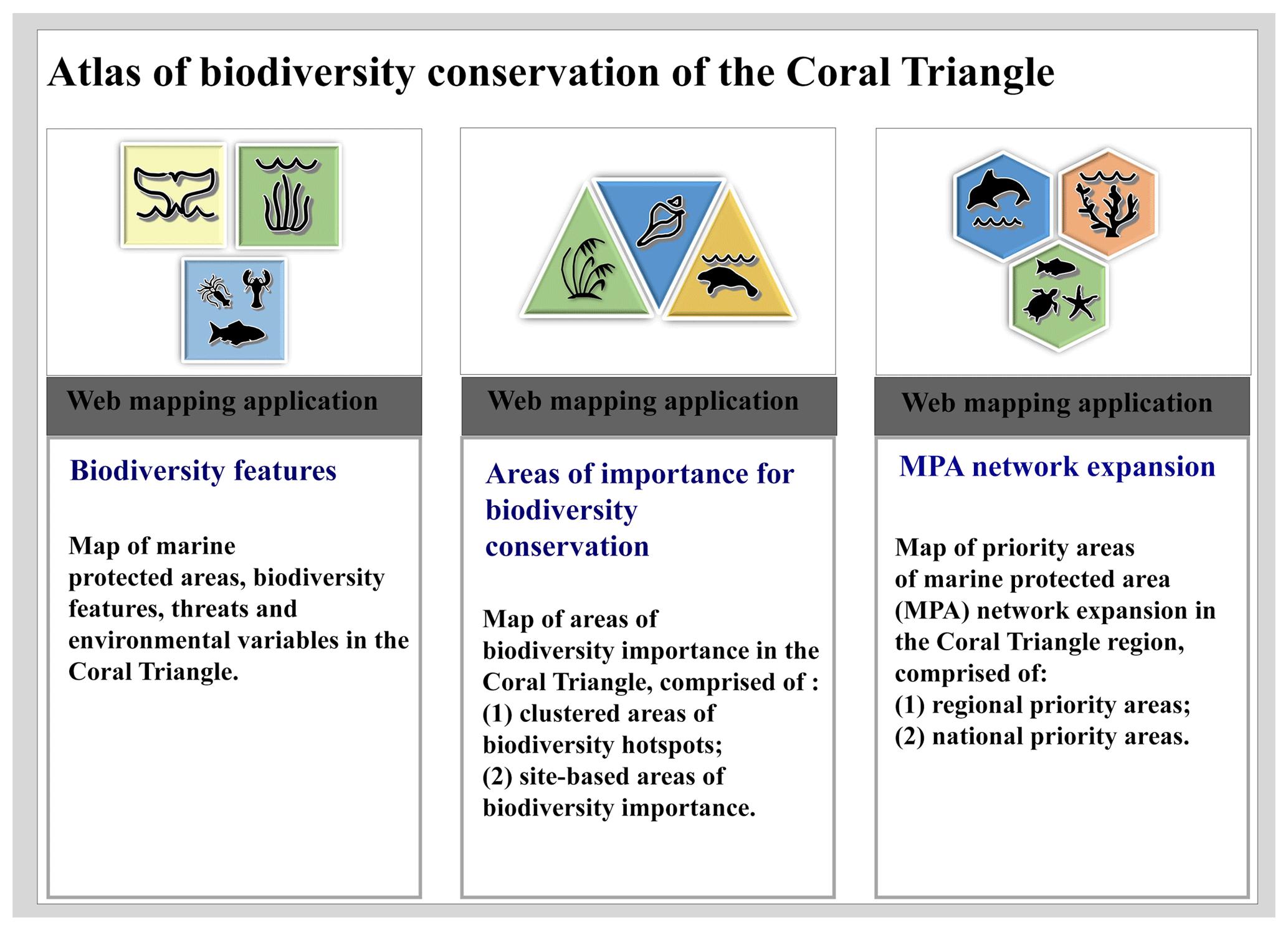 Atlas of biodiversity conservation of the Coral Triangle

Web mapping application

Biodiversity features

Map of marine protected areas, biodiversity features, threats and environmental variables in the Coral Triangle.

Web mapping application

Areas of importance for biodiversity conservation

Map of areas of biodiversity importance in the Coral Triangle, comprised of :
(1) clustered areas of biodiversity hotspots;
(2) site-based areas of biodiversity importance.

Web mapping application

MPA network expansion

Map of priority areas of marine protected area (MPA) network expansion in the Coral Triangle region, comprised of:
(1) regional priority areas;
(2) national priority areas.